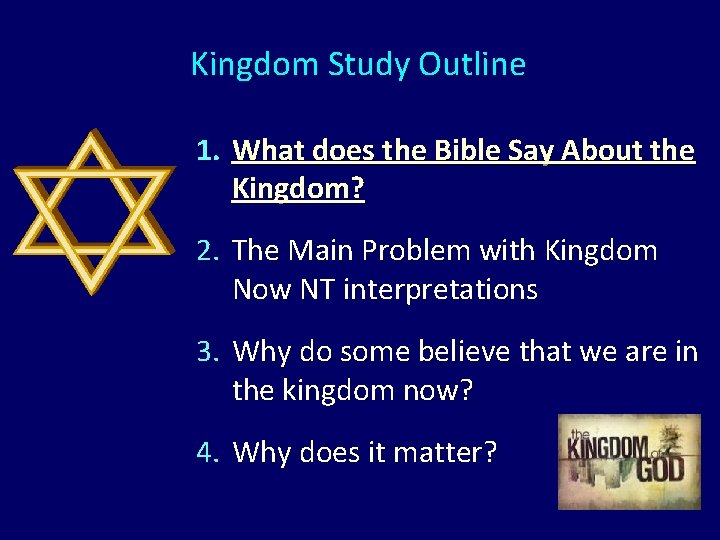 Kingdom Study Outline

1. What does the Bible Say About the Kingdom?

2. The Main Problem with Kingdom Now NT interpretations

3. Why do some believe that we are in the kingdom now?

4. Why does it matter?

the KINGDOM of GOD